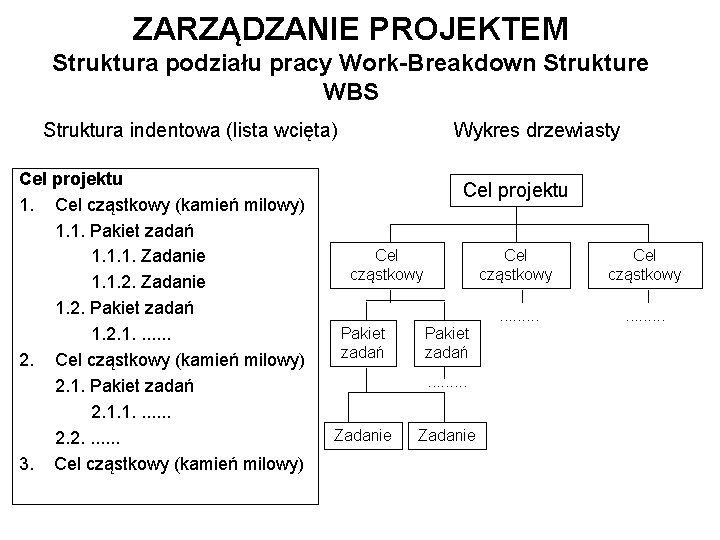 ZARZĄDZANIE PROJEKTEM
Struktura podziału pracy Work-Breakdown Strukture
WBS

Struktura indentowa (lista wcięta)

Cel projektu
1. Cel cząstkowy (kamień milowy)
1.1. Pakiet zadań
1.1.1. Zadanie
1.1.2. Zadanie
1.2. Pakiet zadań
1.2.1. ......
2. Cel cząstkowy (kamień milowy)
2.1. Pakiet zadań
2.1.1. ......
2.2. ......
3. Cel cząstkowy (kamień milowy)

Wykres drzewiasty

Cel projektu

Cel cząstkowy

Cel cząstkowy

Cel cząstkowy

.........

.........

Pakiet zadań

Pakiet zadań

.........

Zadanie

Zadanie